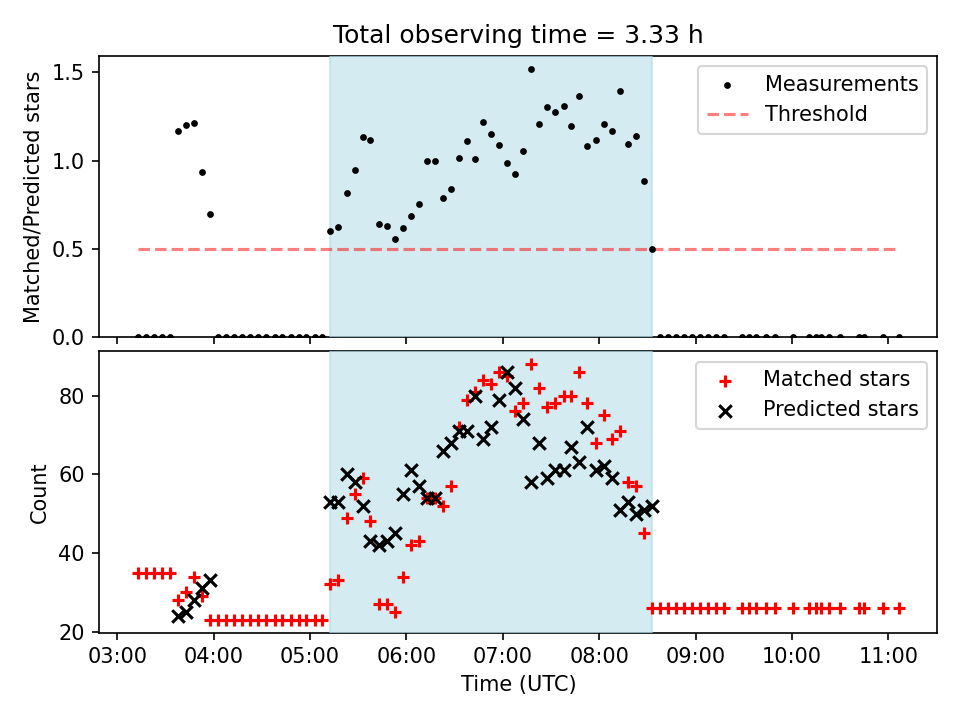 Total observing time = 3.33 h

Matched/Predicted stars

1.5
1.0
0.5
0.0

Measurements
Threshold

Count

80
60
40
20

Matched stars
Predicted stars

03:00 04:00 05:00 06:00 07:00 08:00 09:00 10:00 11:00
Time (UTC)